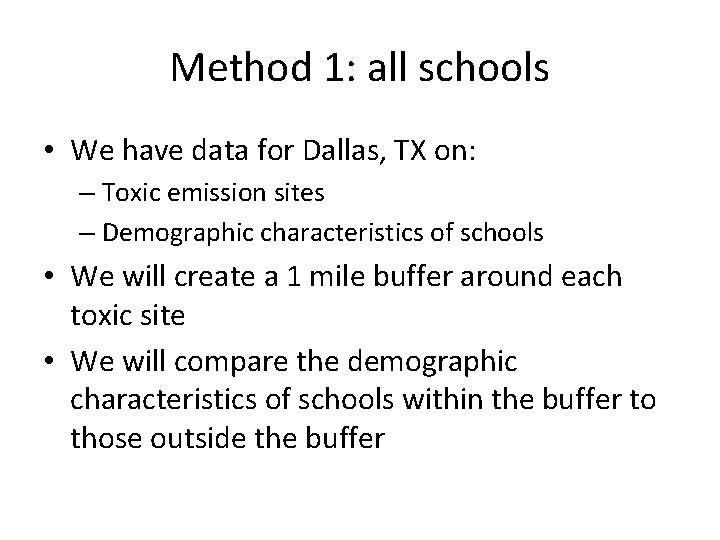 Method 1: all schools

• We have data for Dallas, TX on:
– Toxic emission sites
– Demographic characteristics of schools
• We will create a 1 mile buffer around each toxic site
• We will compare the demographic characteristics of schools within the buffer to those outside the buffer